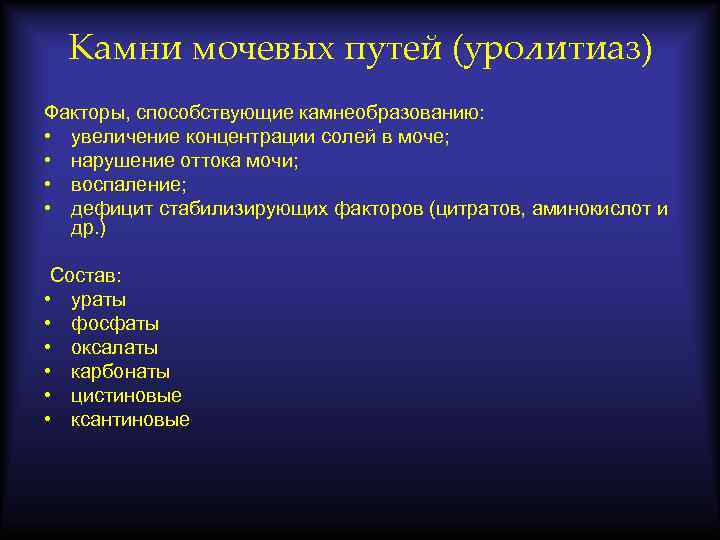 Камни мочевых путей (уролитиаз)

Факторы, способствующие камнеобразованию:
• увеличение концентрации солей в моче;
• нарушение оттока мочи;
• воспаление;
• дефицит стабилизирующих факторов (цитратов, аминокислот и др.)

Состав:
• ураты
• фосфаты
• оксалаты
• карбонаты
• цистиновые
• ксантиновые